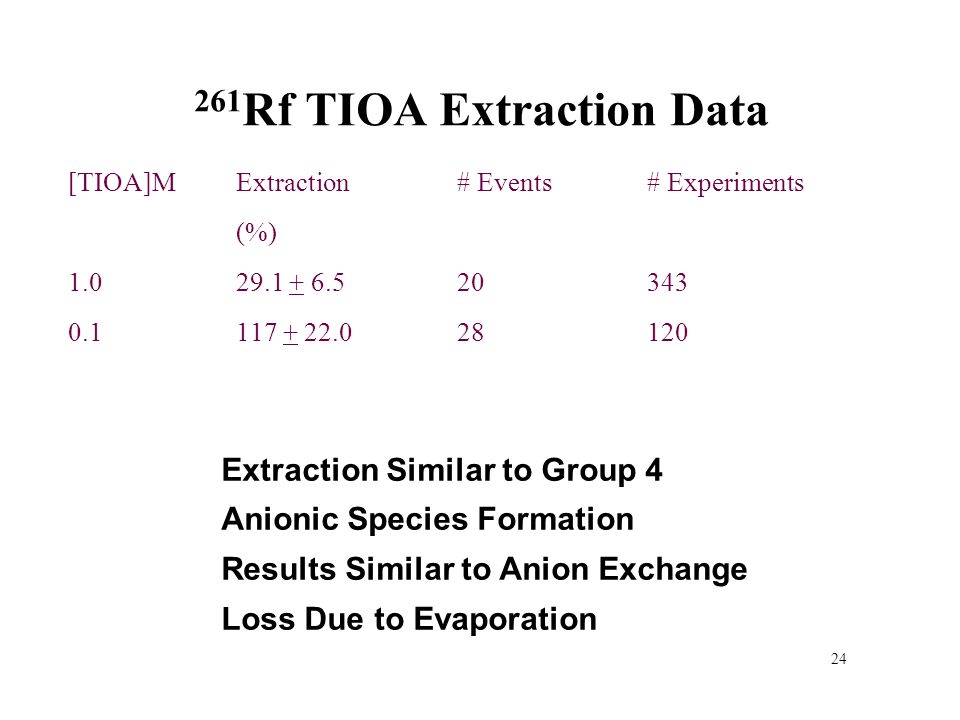 $^{261}$Rf TIOA Extraction Data

| [TIOA]M | Extraction (%) | # Events | # Experiments |
|---|---|---|---|
| 1.0 | 29.1 $\pm$ 6.5 | 20 | 343 |
| 0.1 | 117 $\pm$ 22.0 | 28 | 120 |

Extraction Similar to Group 4

Anionic Species Formation

Results Similar to Anion Exchange

Loss Due to Evaporation

24